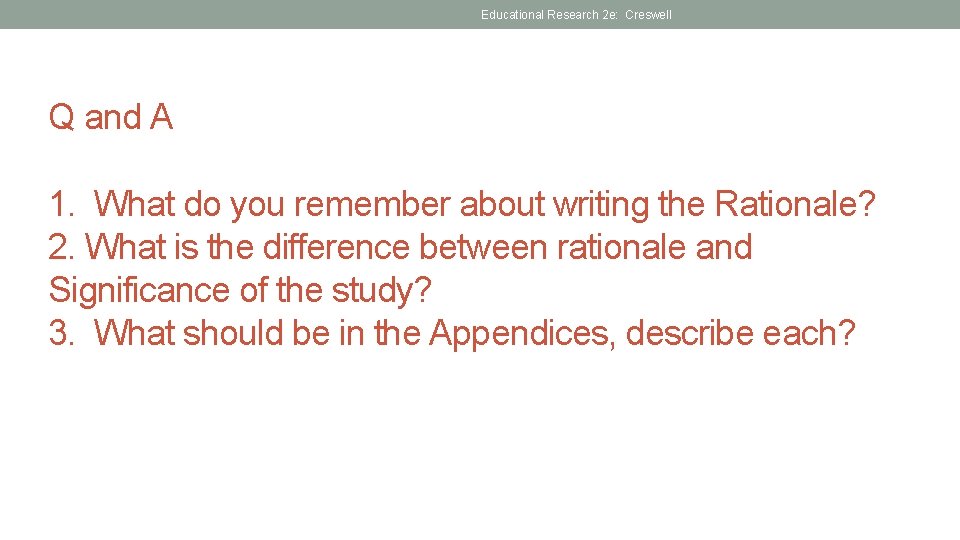 Educational Research 2e: Creswell

Q and A

1. What do you remember about writing the Rationale?
2. What is the difference between rationale and Significance of the study?
3. What should be in the Appendices, describe each?